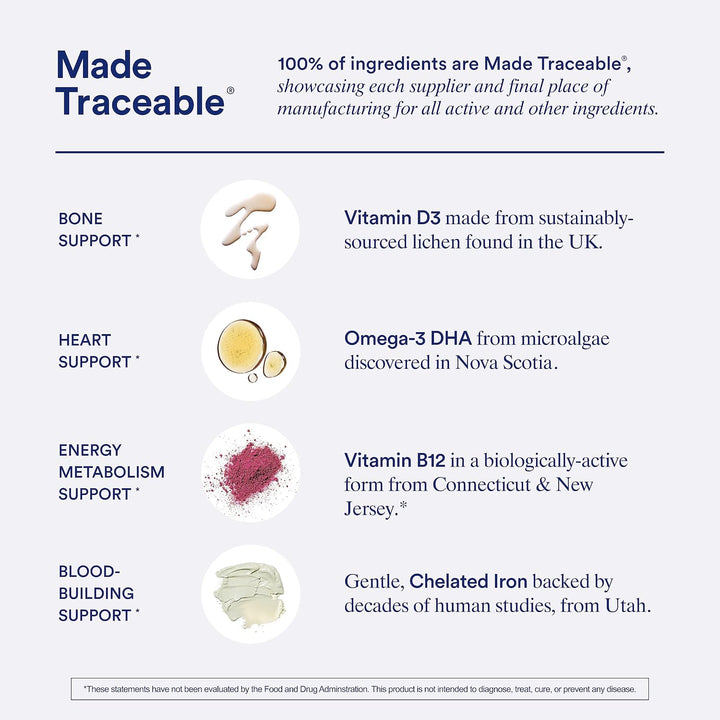 Made Traceable®

100% of ingredients are Made Traceable®, showcasing each supplier and final place of manufacturing for all active and other ingredients.

BONE
SUPPORT *

Vitamin D3 made from sustainably-sourced lichen found in the UK.

HEART
SUPPORT *

Omega-3 DHA from microalgae discovered in Nova Scotia.

ENERGY
METABOLISM
SUPPORT *

Vitamin B12 in a biologically-active form from Connecticut & New Jersey.*

BLOOD-
BUILDING
SUPPORT *

Gentle, Chelated Iron backed by decades of human studies, from Utah.

*These statements have not been evaluated by the Food and Drug Adminstration. This product is not intended to diagnose, treat, cure, or prevent any disease.